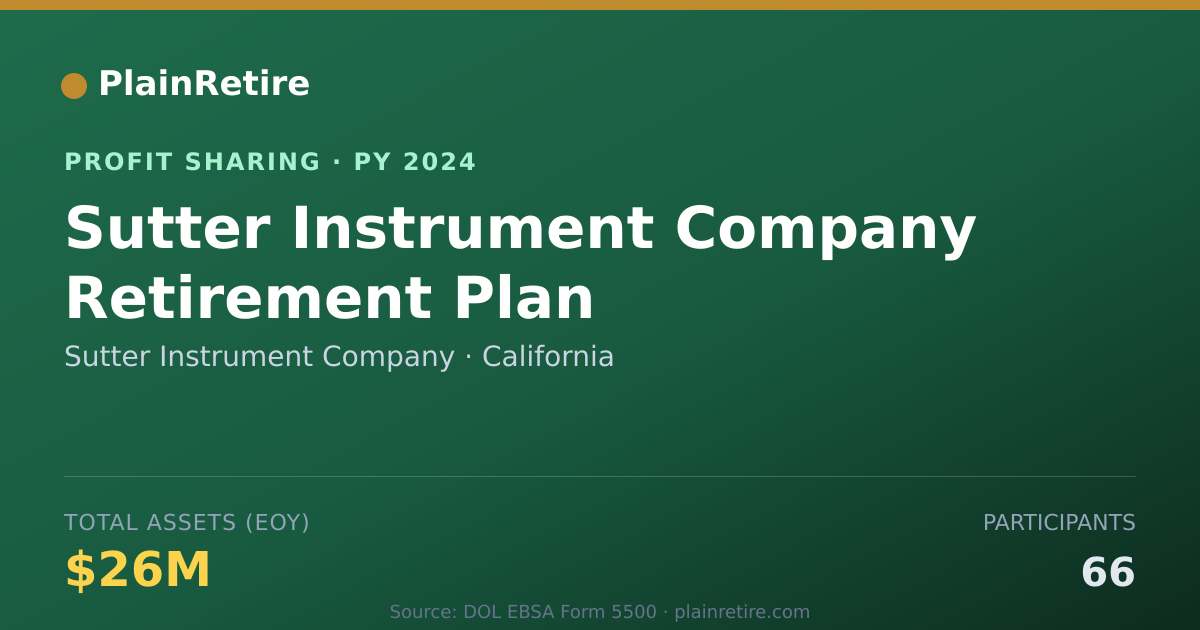 PlainRetire

PROFIT SHARING · PY 2024

Sutter Instrument Company Retirement Plan

Sutter Instrument Company · California

TOTAL ASSETS (EOY)

$26M

PARTICIPANTS

66

Source: DOL EBSA Form 5500 · plainretire.com